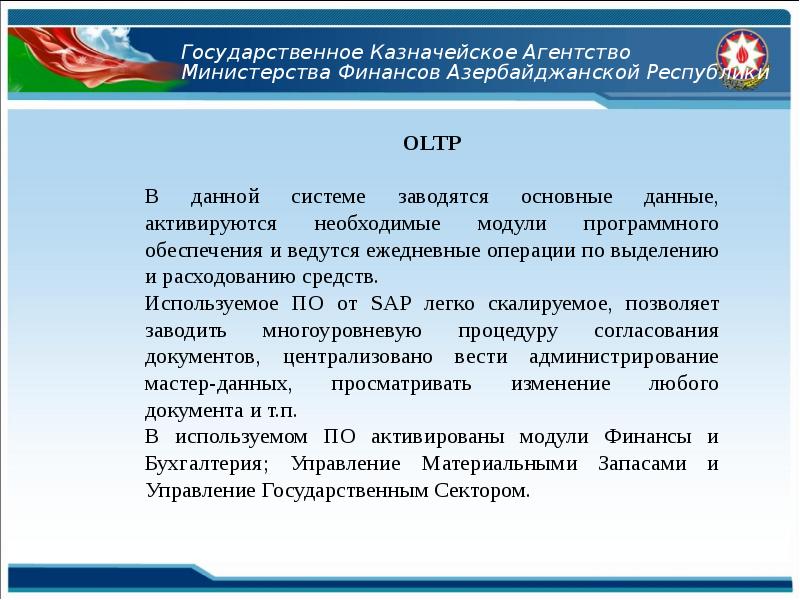 Государственное Казначейское Агентство
Министерства Финансов Азербайджанской Республики

OLTP

В данной системе заводятся основные данные, активируются необходимые модули программного обеспечения и ведутся ежедневные операции по выделению и расходованию средств.
Используемое ПО от SAP легко скалируемое, позволяет заводить многоуровневую процедуру согласования документов, централизовано вести администрирование мастер-данных, просматривать изменение любого документа и т.п.
В используемом ПО активированы модули Финансы и Бухгалтерия; Управление Материальными Запасами и Управление Государственным Сектором.